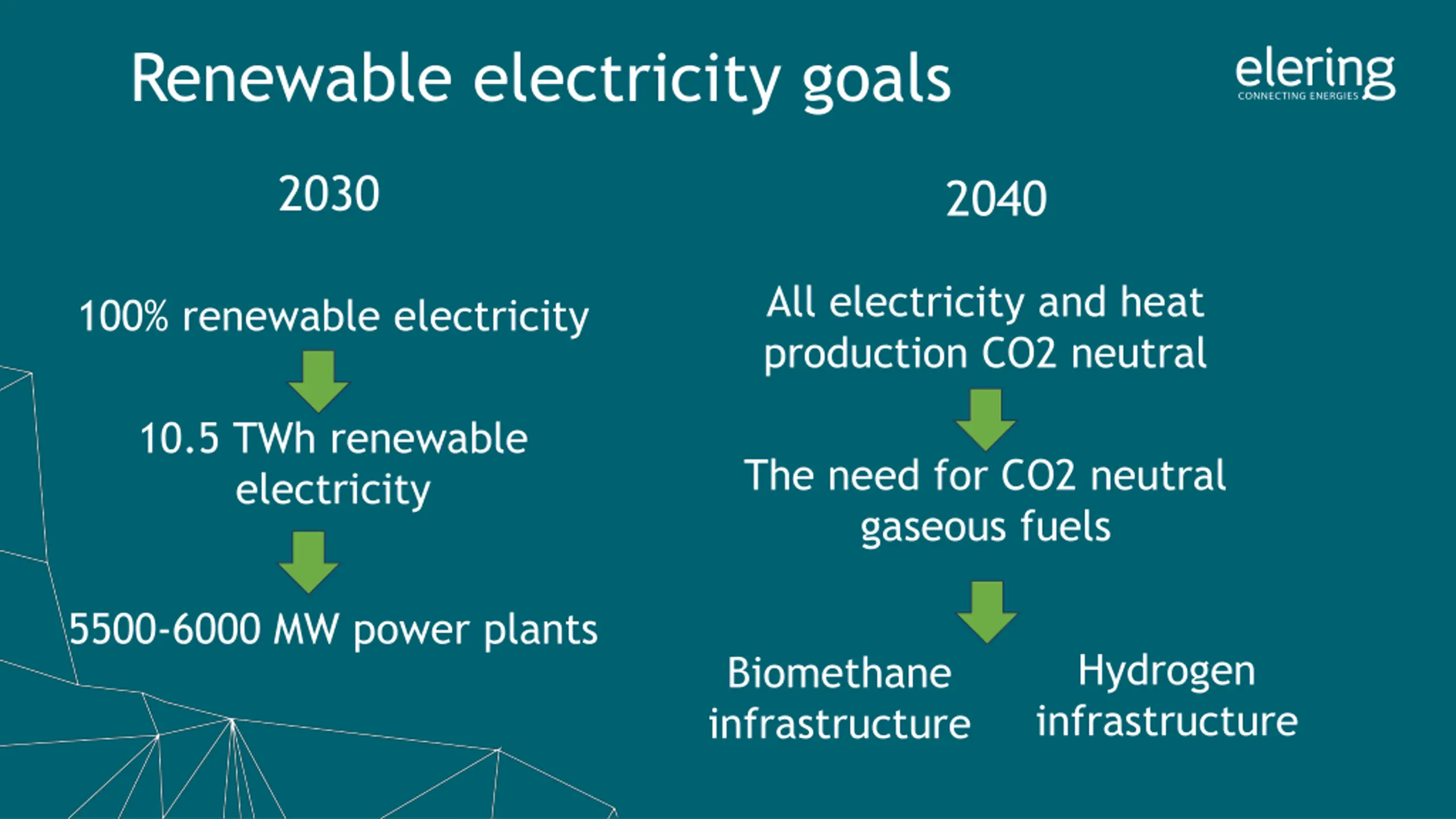 Renewable electricity goals

elering
CONNECTING ENERGIES

2030

100% renewable electricity

10.5 TWh renewable electricity

5500-6000 MW power plants

2040

All electricity and heat production CO2 neutral

The need for CO2 neutral gaseous fuels

Biomethane infrastructure

Hydrogen infrastructure